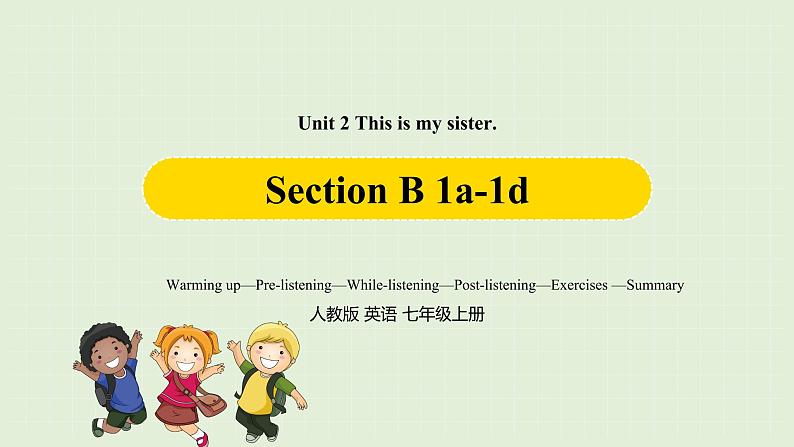 Unit 2 This is my sister.

Section B 1a-1d

Warming up—Pre-listening—While-listening—Post-listening—Exercises —Summary

人教版 英语 七年级上册